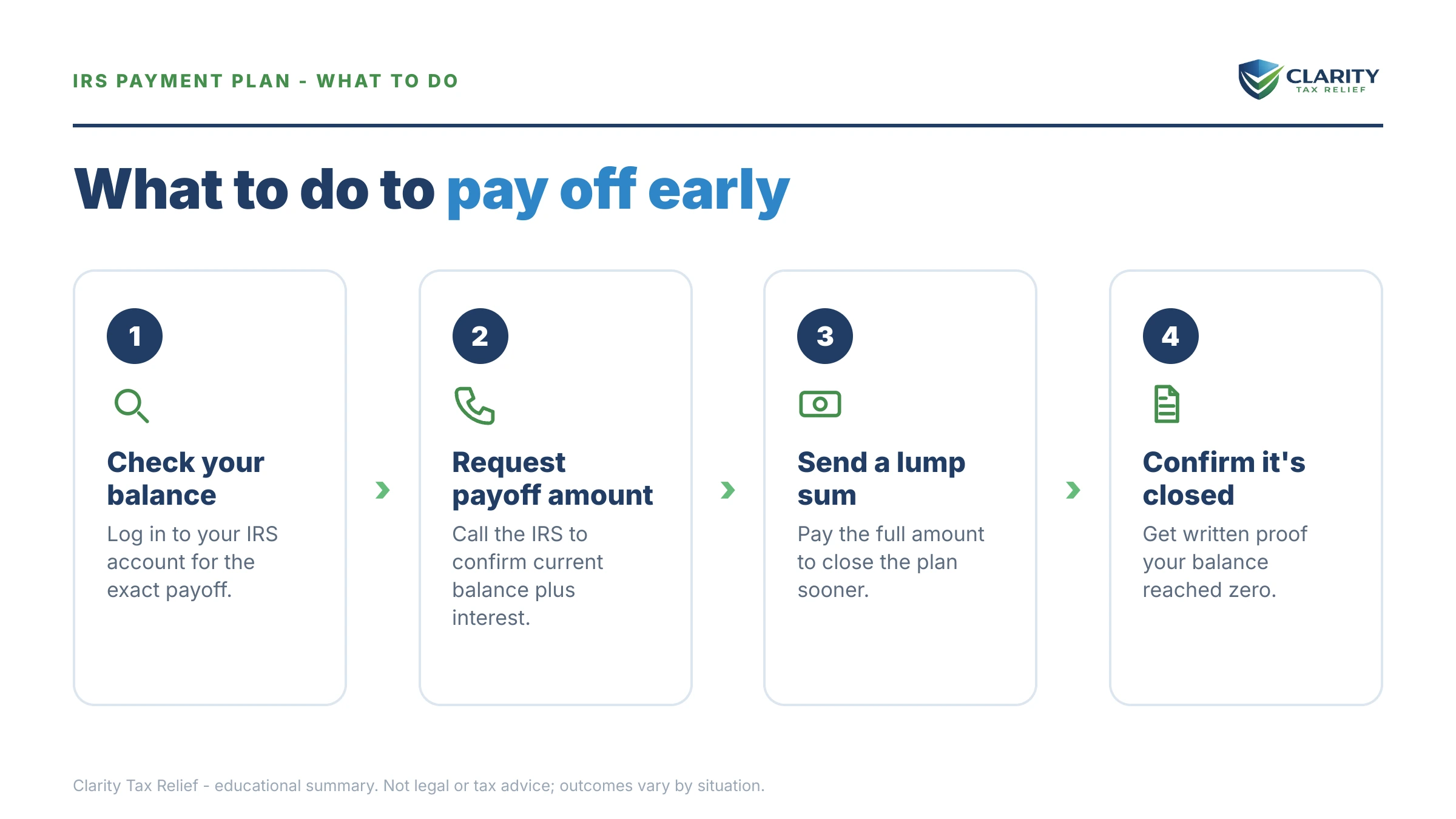 IRS PAYMENT PLAN - WHAT TO DO

CLARITY
TAX RELIEF

What to do to pay off early

1

Check your balance

Log in to your IRS account for the exact payoff.

2

Request payoff amount

Call the IRS to confirm current balance plus interest.

3

Send a lump sum

Pay the full amount to close the plan sooner.

4

Confirm it's closed

Get written proof your balance reached zero.

Clarity Tax Relief - educational summary. Not legal or tax advice; outcomes vary by situation.